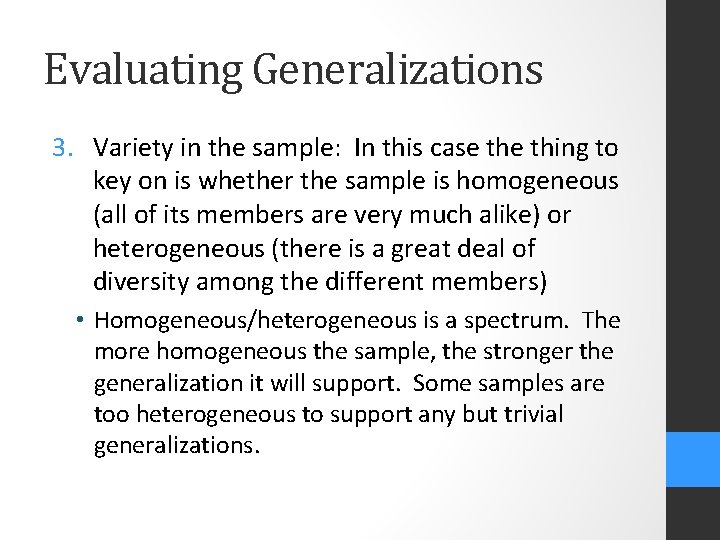 Evaluating Generalizations

3. Variety in the sample: In this case the thing to key on is whether the sample is homogeneous (all of its members are very much alike) or heterogeneous (there is a great deal of diversity among the different members)

• Homogeneous/heterogeneous is a spectrum. The more homogeneous the sample, the stronger the generalization it will support. Some samples are too heterogeneous to support any but trivial generalizations.